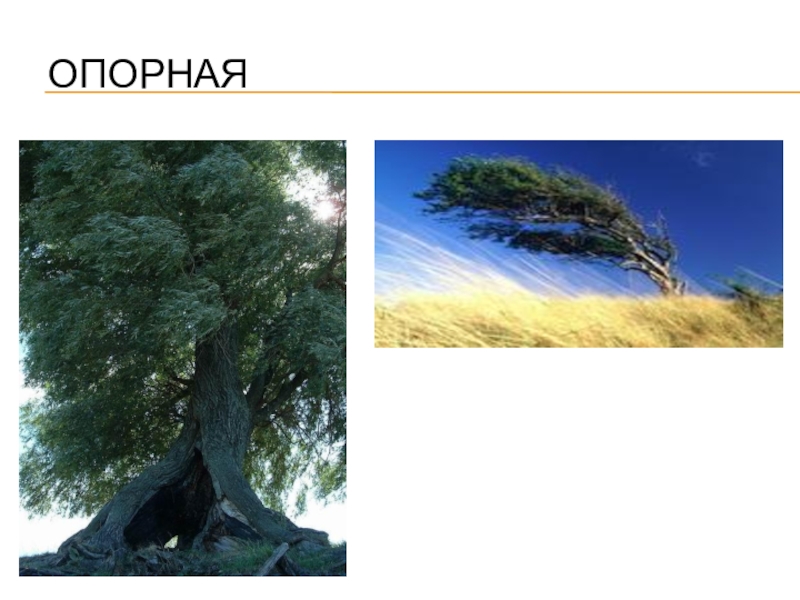 ОПОРНАЯ